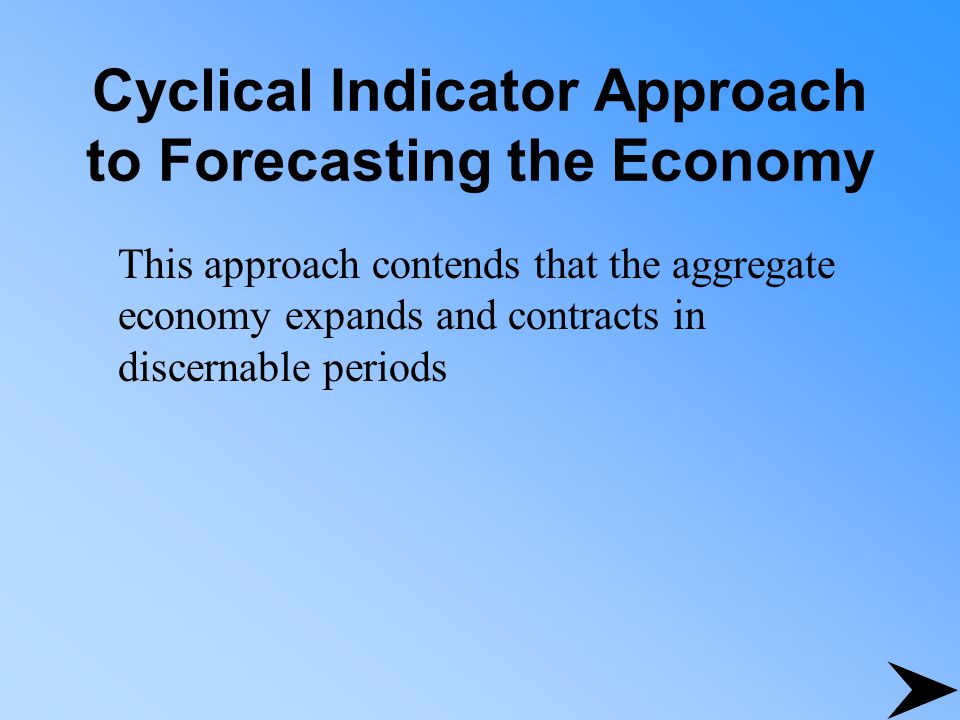 Cyclical Indicator Approach to Forecasting the Economy

This approach contends that the aggregate economy expands and contracts in discernable periods